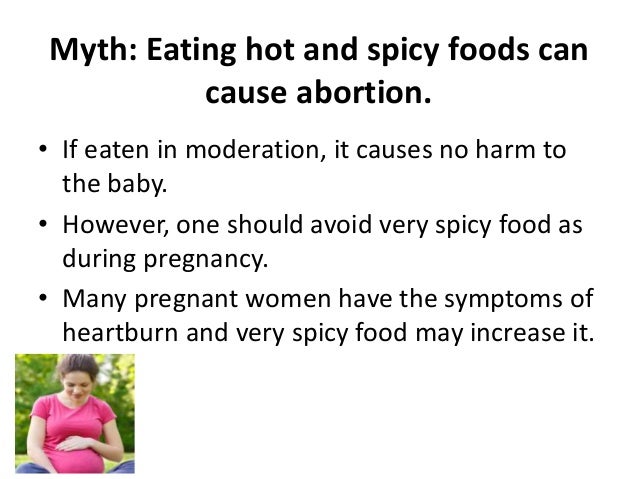 Myth: Eating hot and spicy foods can cause abortion.

• If eaten in moderation, it causes no harm to the baby.
• However, one should avoid very spicy food as during pregnancy.
• Many pregnant women have the symptoms of heartburn and very spicy food may increase it.